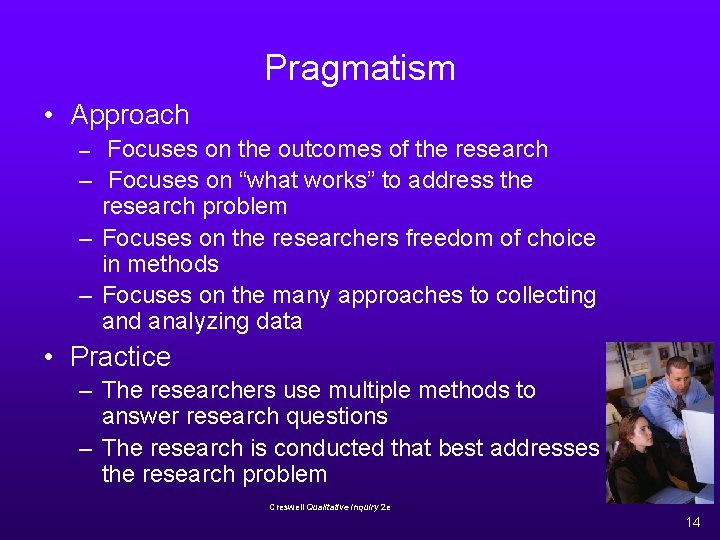 Pragmatism

• Approach
– Focuses on the outcomes of the research
– Focuses on “what works” to address the research problem
– Focuses on the researchers freedom of choice in methods
– Focuses on the many approaches to collecting and analyzing data

• Practice
– The researchers use multiple methods to answer research questions
– The research is conducted that best addresses the research problem

Creswell Qualitative Inquiry 2e

14